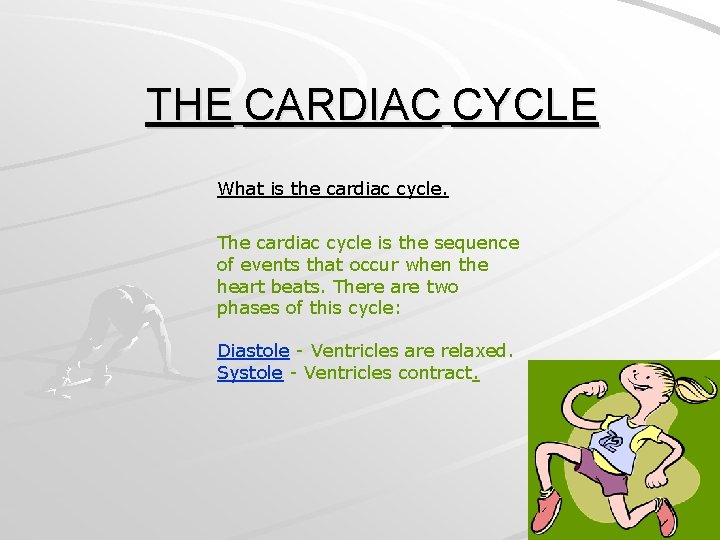 THE CARDIAC CYCLE

What is the cardiac cycle.

The cardiac cycle is the sequence of events that occur when the heart beats. There are two phases of this cycle:

Diastole - Ventricles are relaxed.
Systole - Ventricles contract.

22